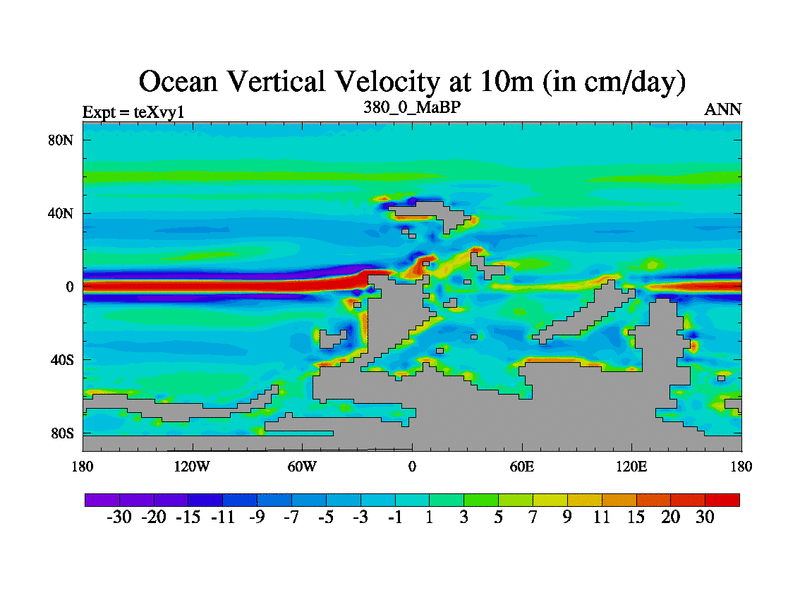 Ocean Vertical Velocity at 10m (in cm/day)

Expt = teXvy1

380_0_MaBP

ANN

80N
40N
0
40S
80S

180
120W
60W
0
60E
120E
180

-30 -20 -15 -11 -9 -7 -5 -3 -1 1 3 5 7 9 11 15 20 30